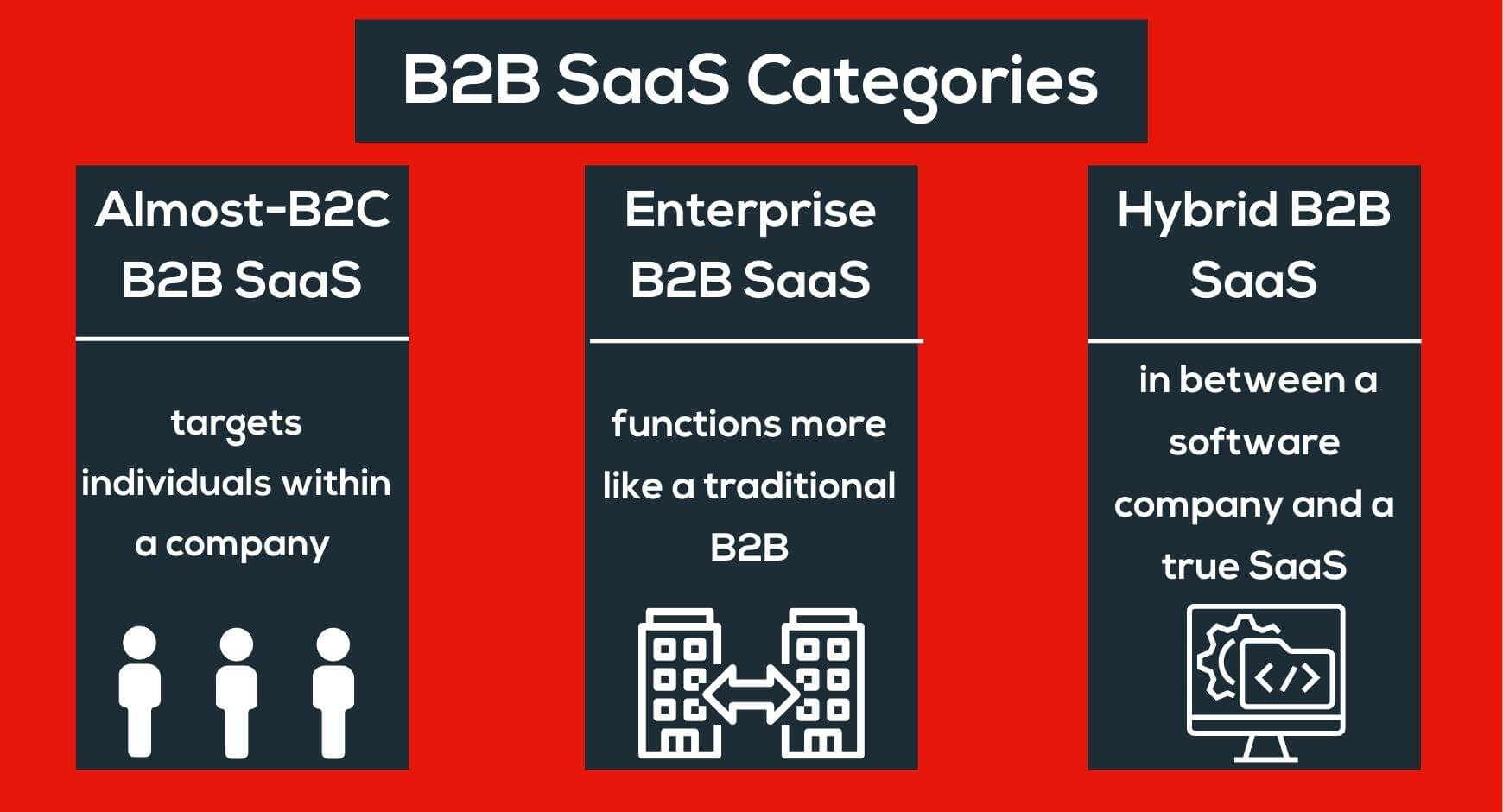 B2B SaaS Categories

Almost-B2C B2B SaaS

targets individuals within a company

Enterprise B2B SaaS

functions more like a traditional B2B

Hybrid B2B SaaS

in between a software company and a true SaaS

</>